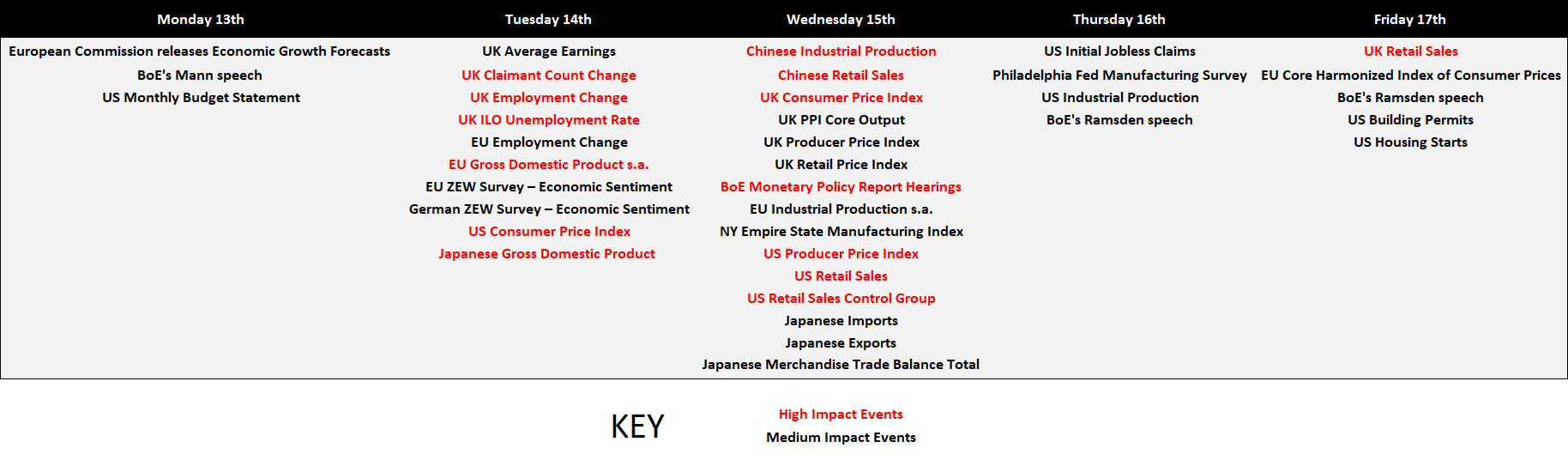 | Monday 13th | Tuesday 14th | Wednesday 15th | Thursday 16th | Friday 17th |
|---|---|---|---|---|
| European Commission releases Economic Growth Forecasts | UK Average Earnings | Chinese Industrial Production | US Initial Jobless Claims | UK Retail Sales |
| BoE's Mann speech | UK Claimant Count Change | Chinese Retail Sales | Philadelphia Fed Manufacturing Survey | EU Core Harmonized Index of Consumer Prices |
| US Monthly Budget Statement | UK Employment Change | UK Consumer Price Index | US Industrial Production | BoE's Ramsden speech |
| | UK ILO Unemployment Rate | UK PPI Core Output | BoE's Ramsden speech | US Building Permits |
| | EU Employment Change | UK Producer Price Index | | US Housing Starts |
| | EU Gross Domestic Product s.a. | UK Retail Price Index | | |
| | EU ZEW Survey – Economic Sentiment | BoE Monetary Policy Report Hearings | | |
| | German ZEW Survey – Economic Sentiment | EU Industrial Production s.a. | | |
| | US Consumer Price Index | NY Empire State Manufacturing Index | | |
| | Japanese Gross Domestic Product | US Producer Price Index | | |
| | | US Retail Sales | | |
| | | US Retail Sales Control Group | | |
| | | Japanese Imports | | |
| | | Japanese Exports | | |
| | | Japanese Merchandise Trade Balance Total | | |

KEY

High Impact Events
Medium Impact Events